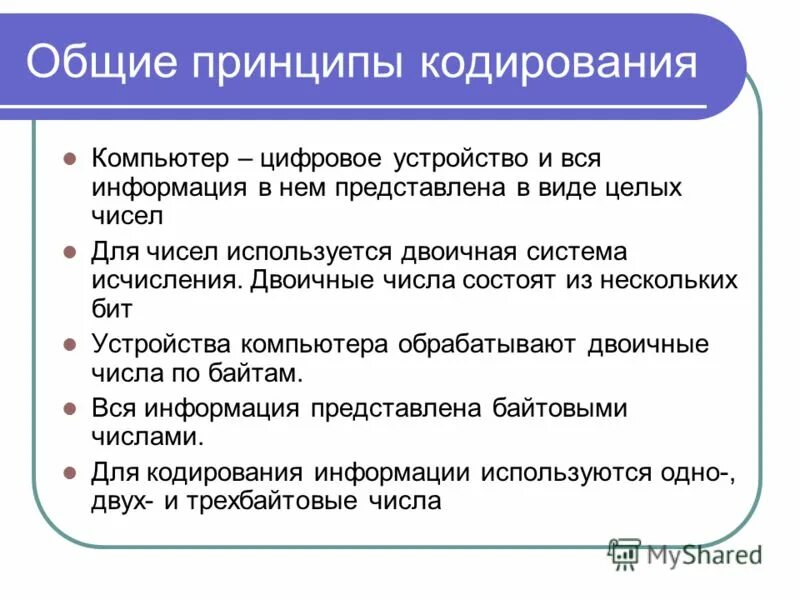 Общие принципы кодирования

- Компьютер – цифровое устройство и вся информация в нем представлена в виде целых чисел
- Для чисел используется двоичная система исчисления. Двоичные числа состоят из нескольких бит
- Устройства компьютера обрабатывают двоичные числа по байтам.
- Вся информация представлена байтовыми числами.
- Для кодирования информации используются одно-, двух- и трехбайтовые числа

MyShared